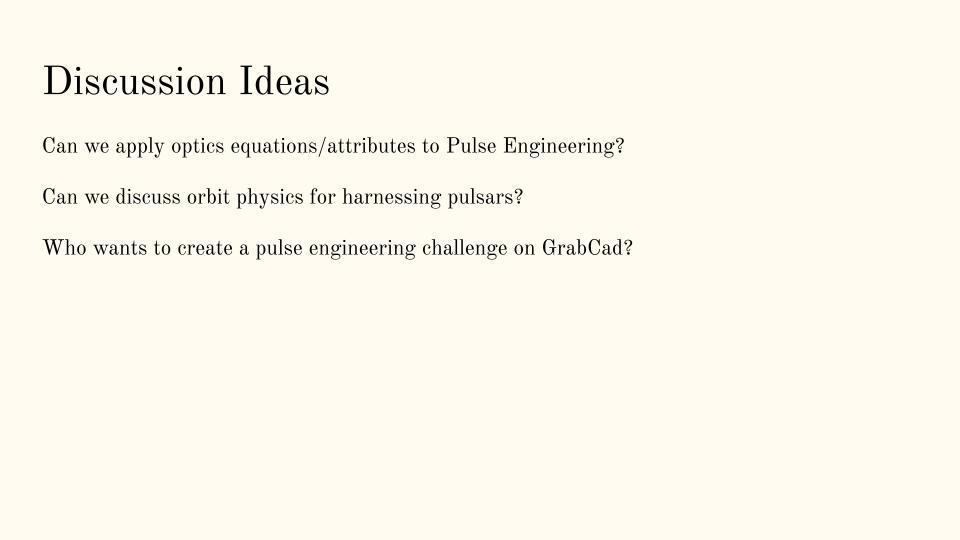 Discussion Ideas

Can we apply optics equations/attributes to Pulse Engineering?

Can we discuss orbit physics for harnessing pulsars?

Who wants to create a pulse engineering challenge on GrabCad?